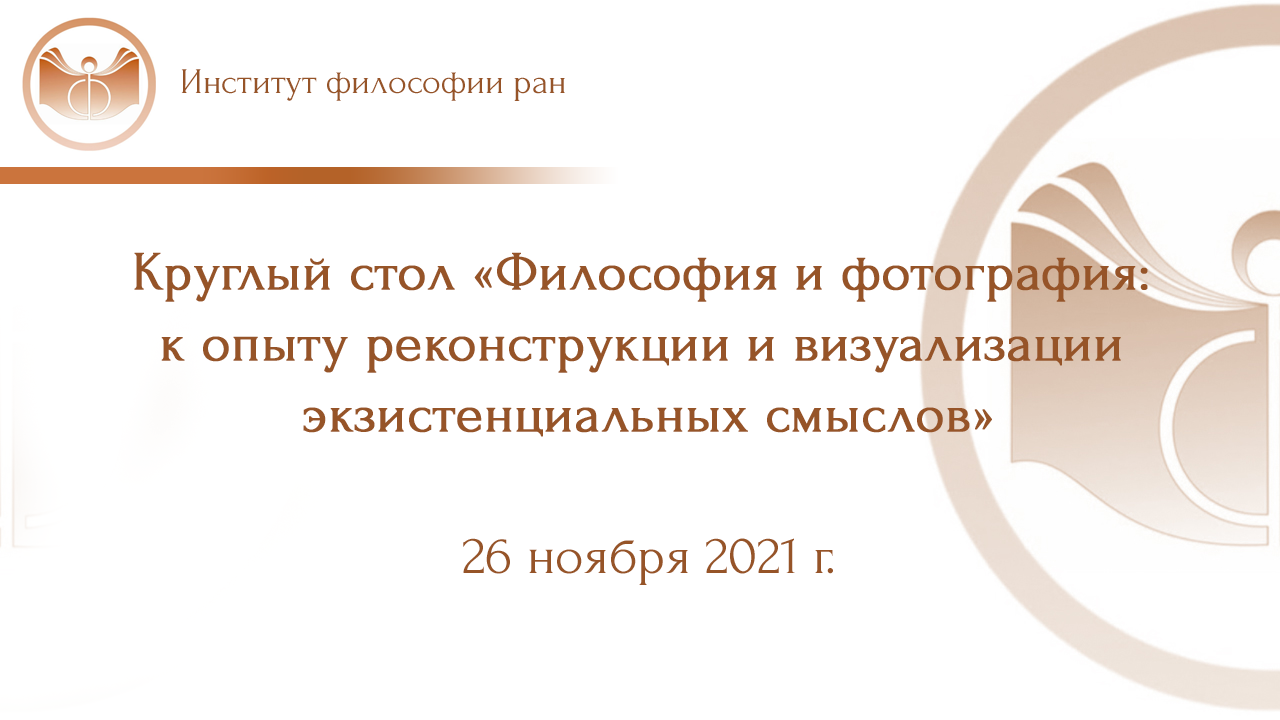 Институт философии ран

Круглый стол «Философия и фотография: к опыту реконструкции и визуализации экзистенциальных смыслов»

26 ноября 2021 г.